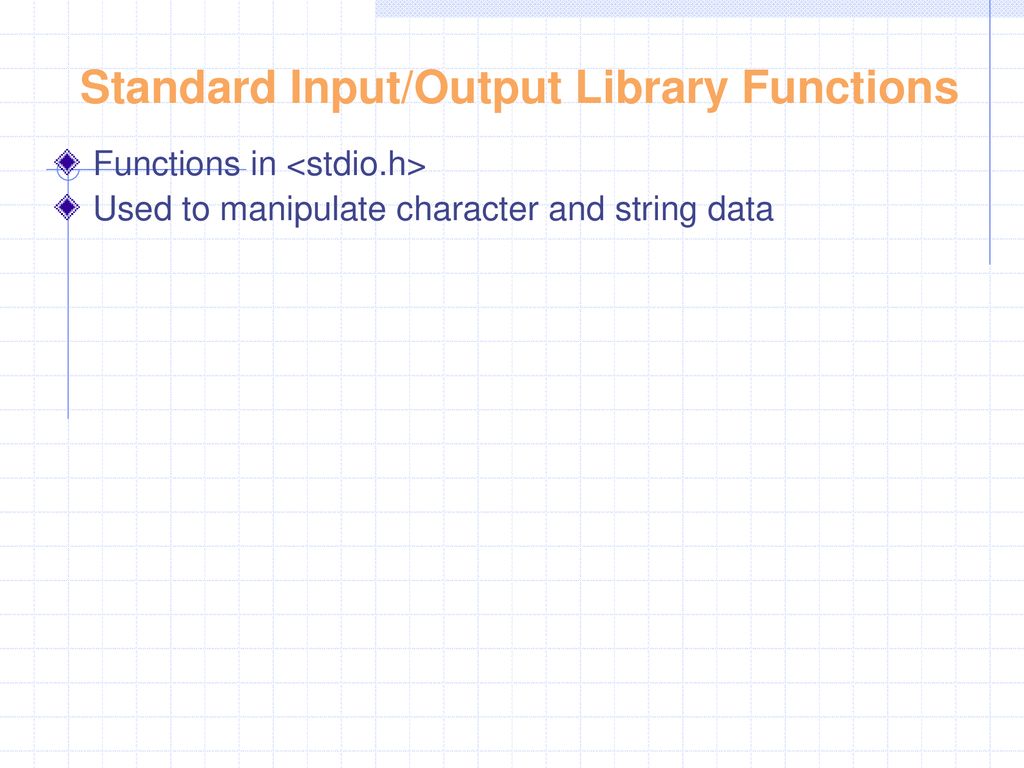 Standard Input/Output Library Functions

Functions in <stdio.h>

Used to manipulate character and string data